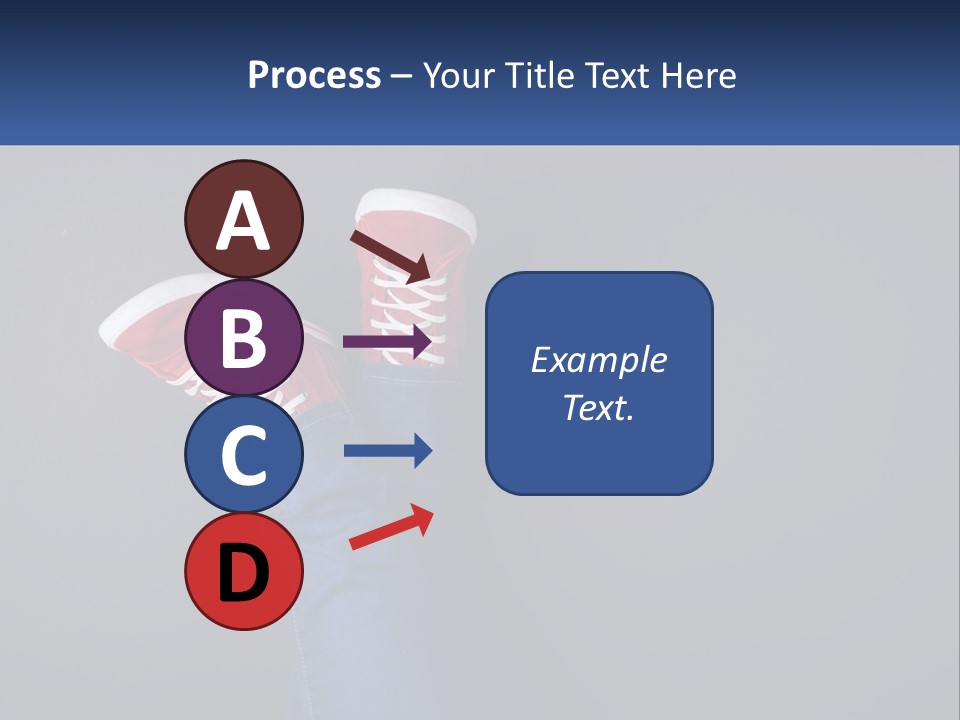 Process – Your Title Text Here

A

B

C

D

Example Text.